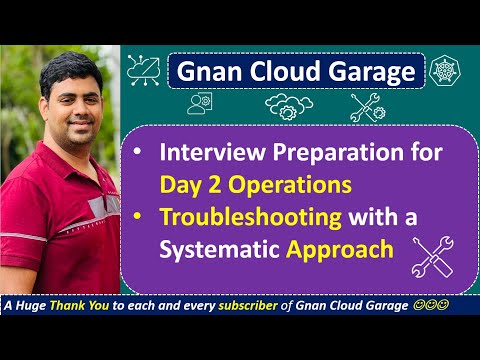 Gnan Cloud Garage

• Interview Preparation for Day 2 Operations
• Troubleshooting with a Systematic Approach

A Huge Thank You to each and every subscriber of Gnan Cloud Garage ☺☺☺